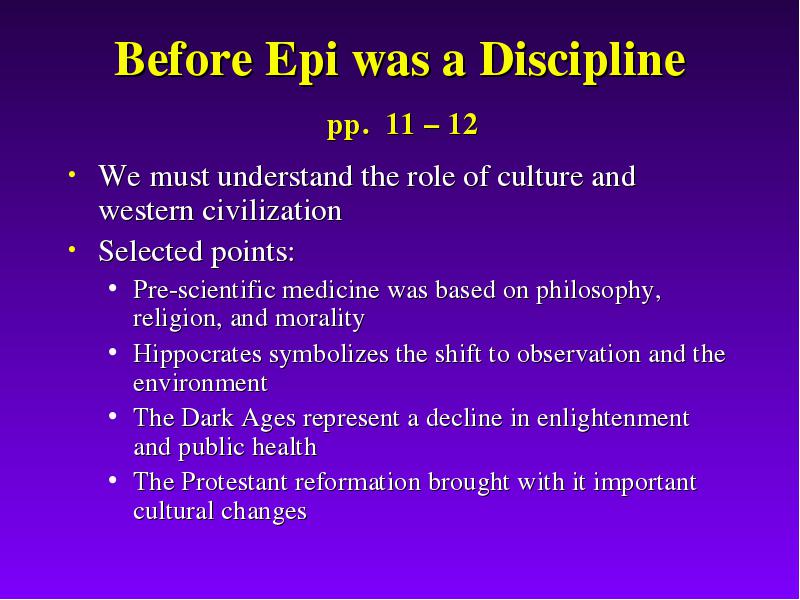 Before Epi was a Discipline

pp. 11 – 12

• We must understand the role of culture and western civilization
• Selected points:
  • Pre-scientific medicine was based on philosophy, religion, and morality
  • Hippocrates symbolizes the shift to observation and the environment
  • The Dark Ages represent a decline in enlightenment and public health
  • The Protestant reformation brought with it important cultural changes